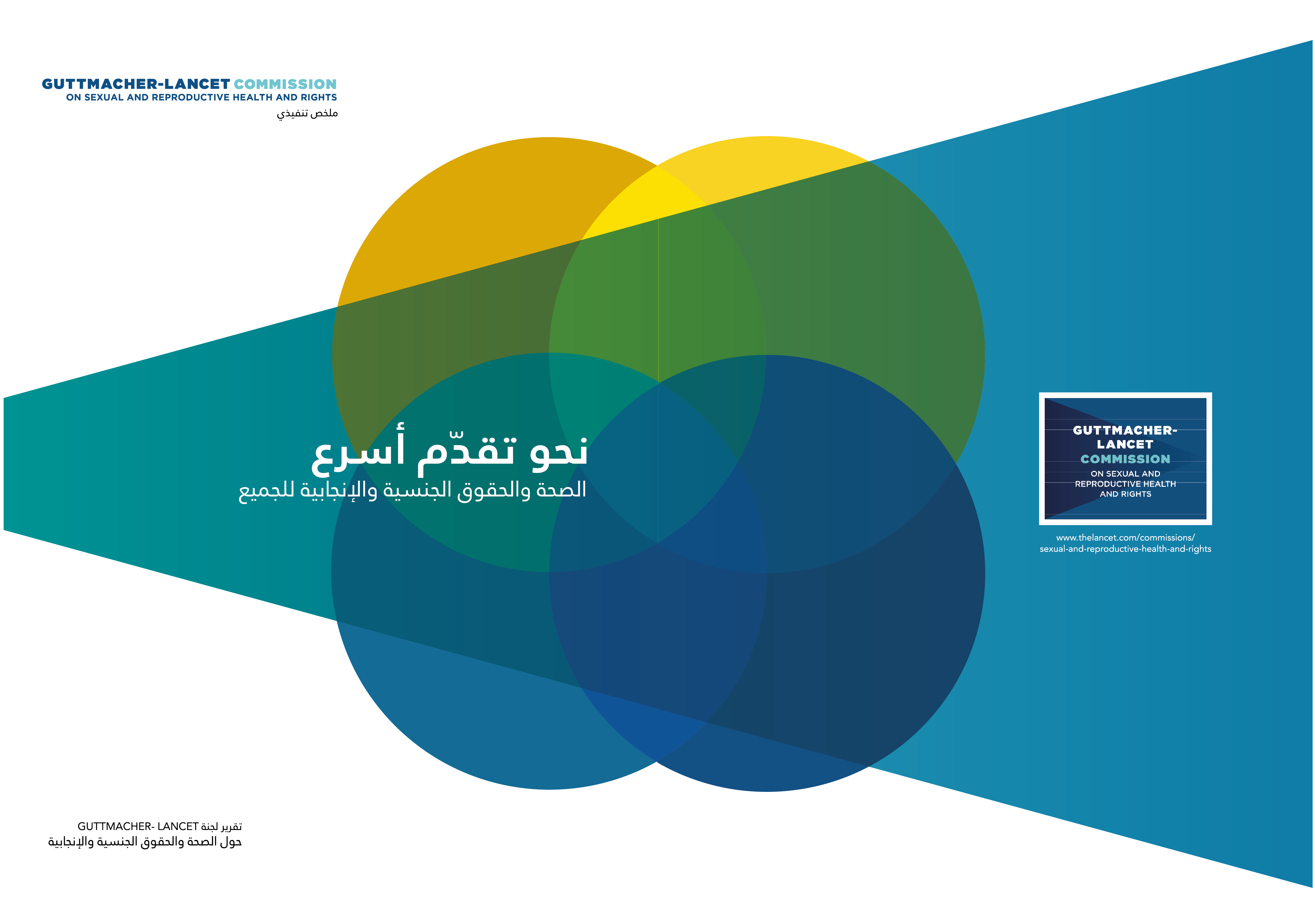 GUTTMACHER-LANCET COMMISSION
ON SEXUAL AND REPRODUCTIVE HEALTH AND RIGHTS
ملخص تنفيذي

نحو تقدّم أسرع
الصحة والحقوق الجنسية والإنجابية للجميع

GUTTMACHER-LANCET COMMISSION
ON SEXUAL AND REPRODUCTIVE HEALTH AND RIGHTS

www.thelancet.com/commissions/sexual-and-reproductive-health-and-rights

تقرير لجنة GUTTMACHER- LANCET
حول الصحة والحقوق الجنسية والإنجابية